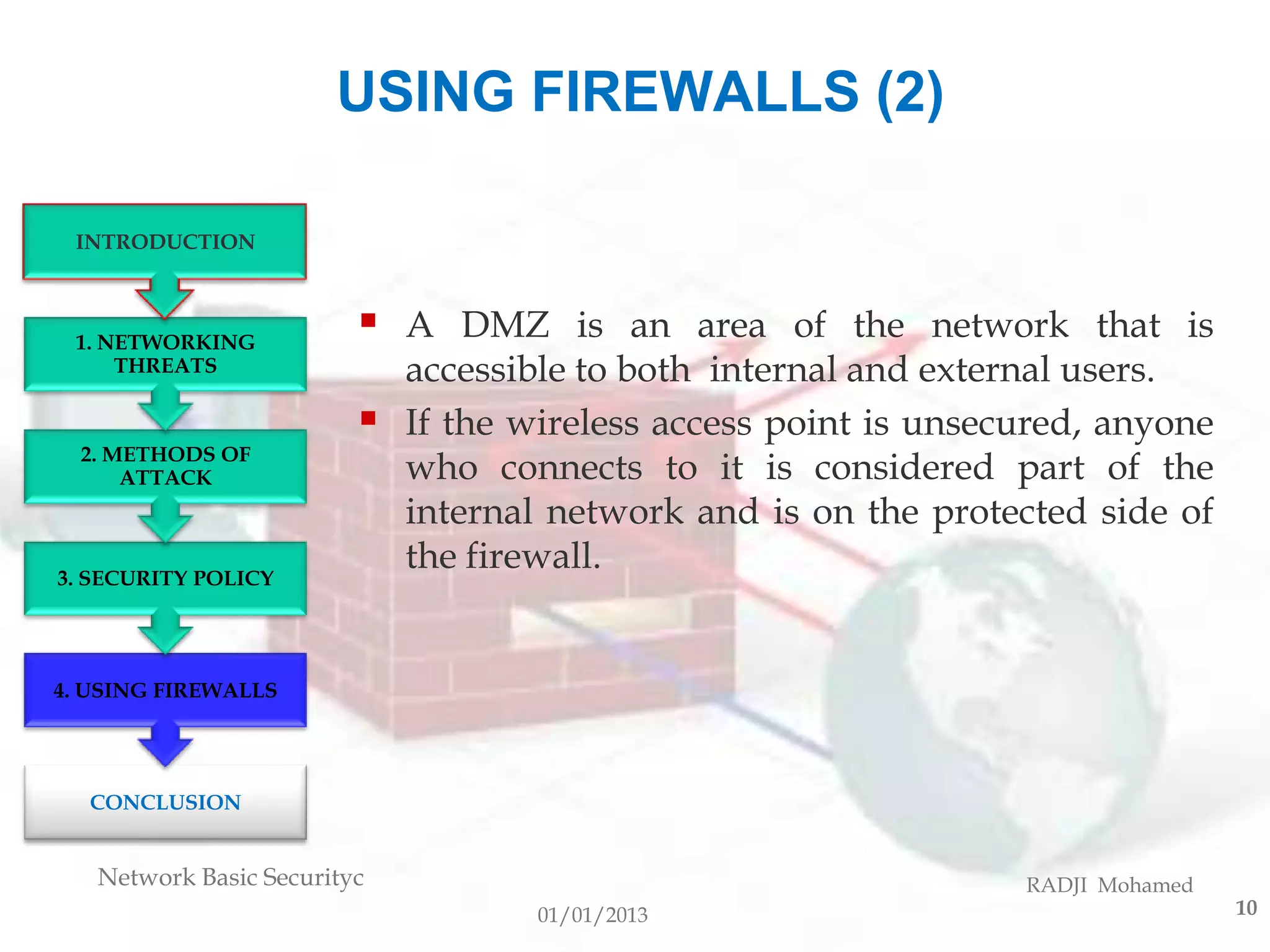 USING FIREWALLS (2)

INTRODUCTION

1. NETWORKING THREATS

2. METHODS OF ATTACK

3. SECURITY POLICY

4. USING FIREWALLS

CONCLUSION

▪ A DMZ is an area of the network that is accessible to both internal and external users.

▪ If the wireless access point is unsecured, anyone who connects to it is considered part of the internal network and is on the protected side of the firewall.

Network Basic Securityc

01/01/2013

RADJI Mohamed

10